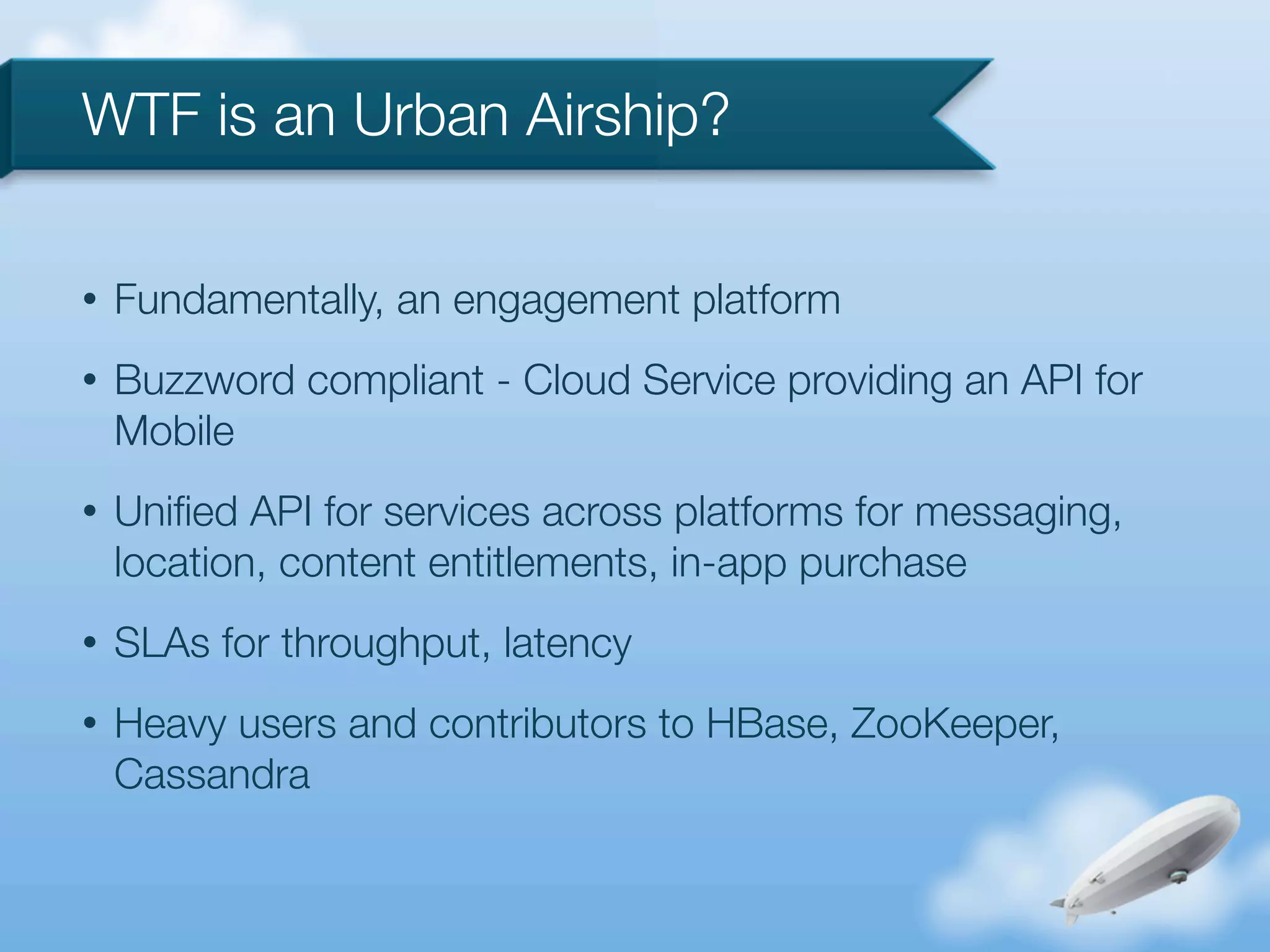 WTF is an Urban Airship?

• Fundamentally, an engagement platform

• Buzzword compliant - Cloud Service providing an API for Mobile

• Unified API for services across platforms for messaging, location, content entitlements, in-app purchase

• SLAs for throughput, latency

• Heavy users and contributors to HBase, ZooKeeper, Cassandra